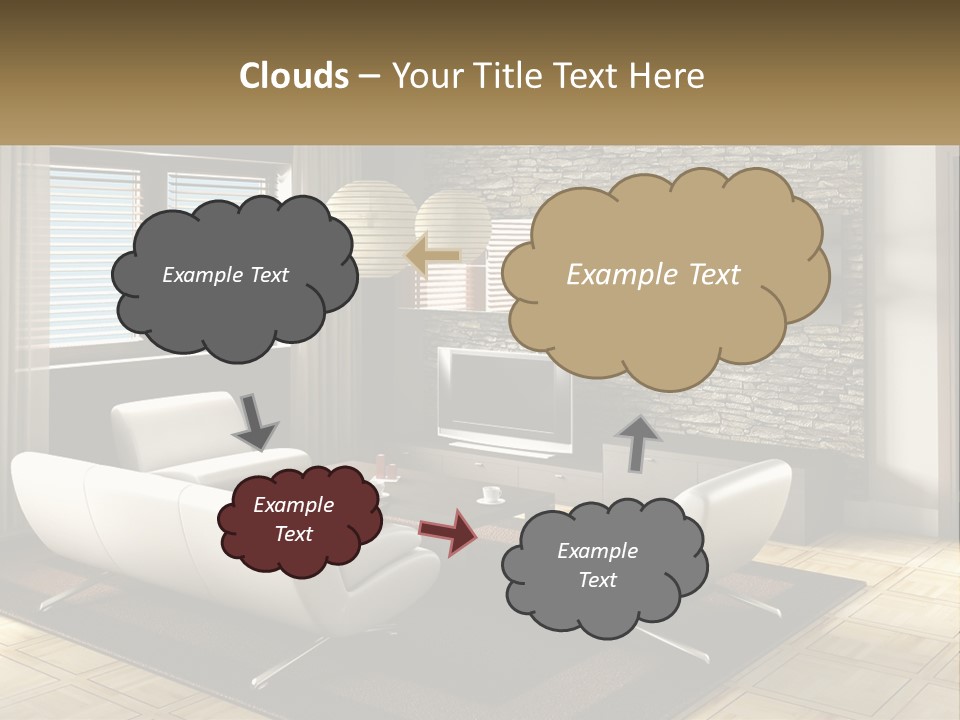 Clouds – Your Title Text Here

Example Text

Example Text

Example Text

Example Text